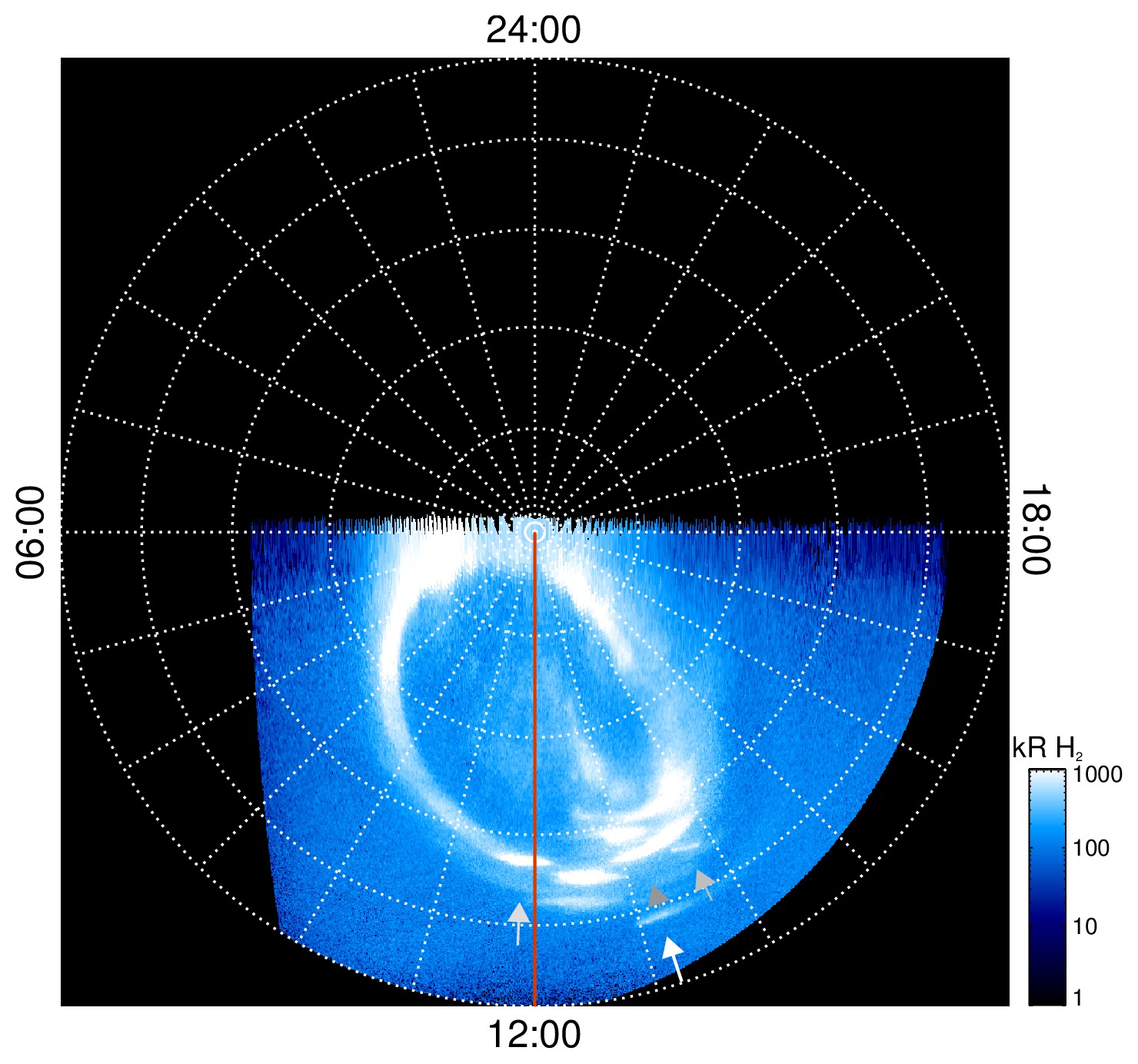 24:00

06:00

18:00

12:00

kR $H_2$

1000

100

10

1